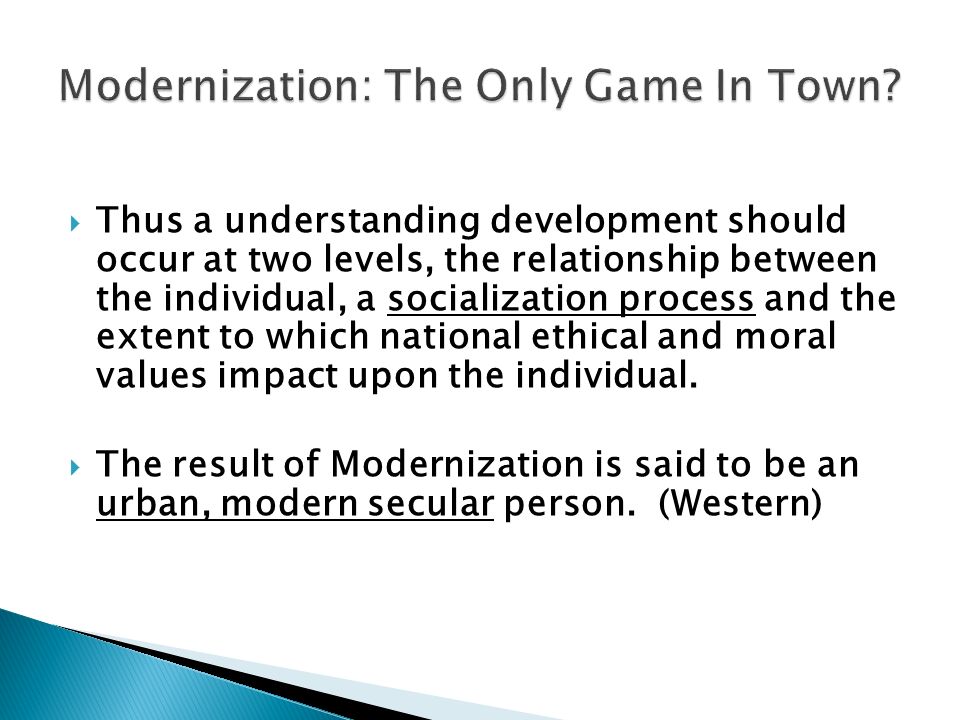 Modernization: The Only Game In Town?

Thus a understanding development should occur at two levels, the relationship between the individual, a socialization process and the extent to which national ethical and moral values impact upon the individual.

The result of Modernization is said to be an urban, modern secular person. (Western)